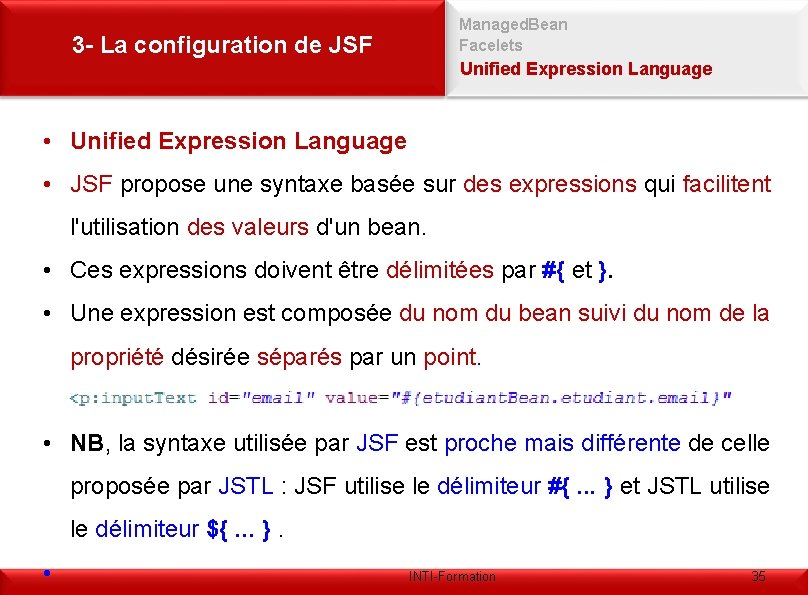 3- La configuration de JSF

ManagedBean
Facelets
Unified Expression Language

• Unified Expression Language

• JSF propose une syntaxe basée sur des expressions qui facilitent l'utilisation des valeurs d'un bean.

• Ces expressions doivent être délimitées par #{ et }.

• Une expression est composée du nom du bean suivi du nom de la propriété désirée séparés par un point.

<p:inputText id="email" value="#{etudiantBean.etudiant.email}"

• NB, la syntaxe utilisée par JSF est proche mais différente de celle proposée par JSTL : JSF utilise le délimiteur #{ ... } et JSTL utilise le délimiteur ${ ... } .

•

INTI-Formation

35